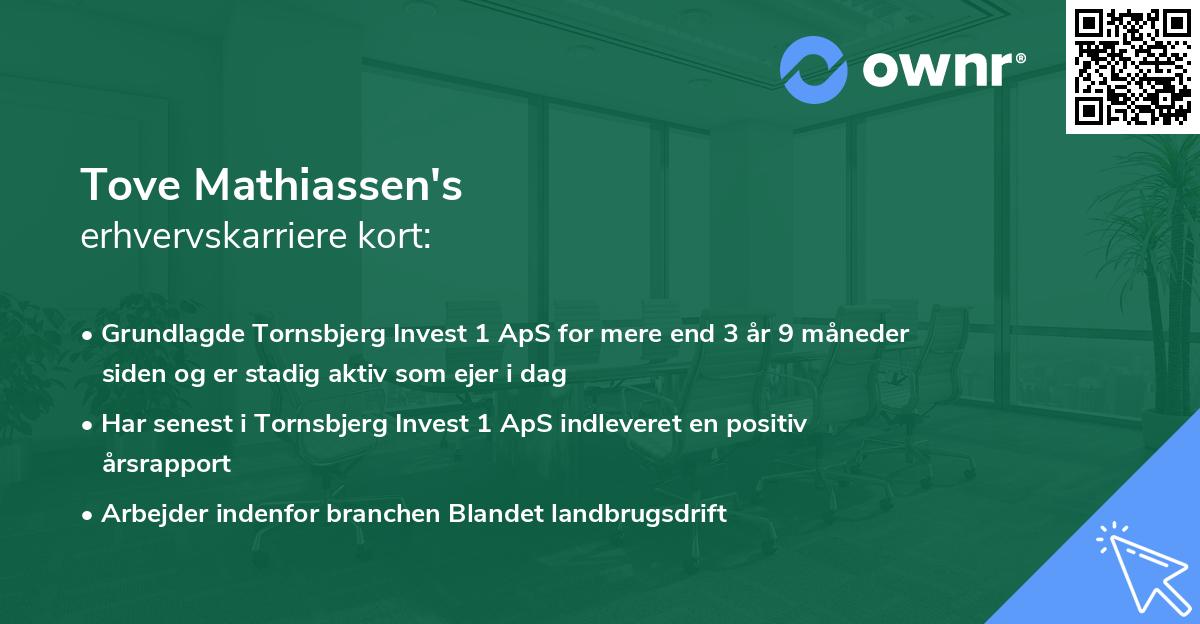 ownr®

Tove Mathiassen's
erhvervskarriere kort:

• Grundlagde Tornsbjerg Invest 1 ApS for mere end 3 år 9 måneder siden og er stadig aktiv som ejer i dag

• Har senest i Tornsbjerg Invest 1 ApS indleveret en positiv årsrapport

• Arbejder indenfor branchen Blandet landbrugsdrift